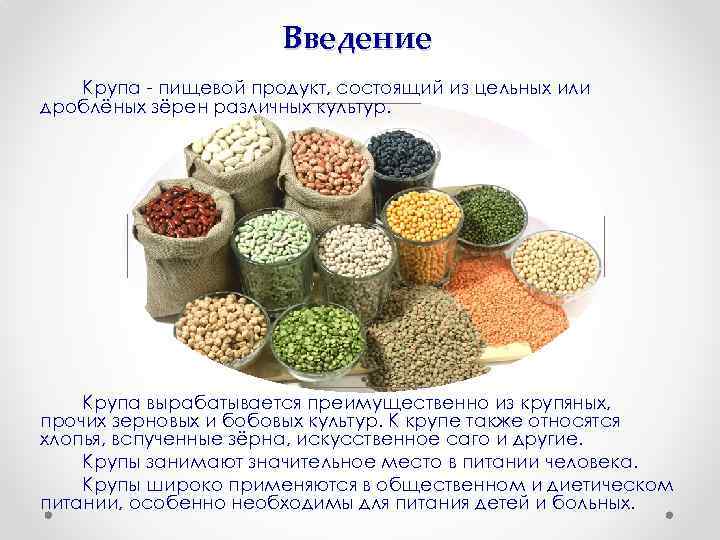 Введение

Крупа - пищевой продукт, состоящий из цельных или дроблёных зёрен различных культур.

Крупа вырабатывается преимущественно из крупяных, прочих зерновых и бобовых культур. К крупе также относятся хлопья, вспученные зёрна, искусственное саго и другие.

Крупы занимают значительное место в питании человека.

Крупы широко применяются в общественном и диетическом питании, особенно необходимы для питания детей и больных.